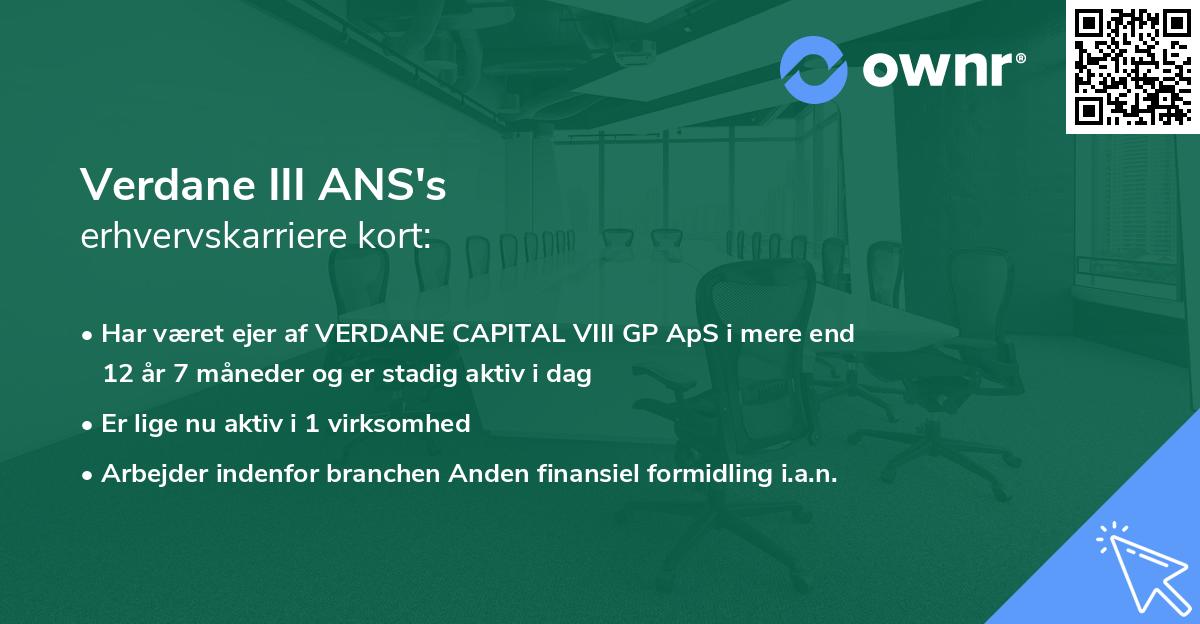 ownr®

Verdane III ANS's
erhvervskarriere kort:

• Har været ejer af VERDANE CAPITAL VIII GP ApS i mere end 12 år 7 måneder og er stadig aktiv i dag

• Er lige nu aktiv i 1 virksomhed

• Arbejder indenfor branchen Anden finansiel formidling i.a.n.